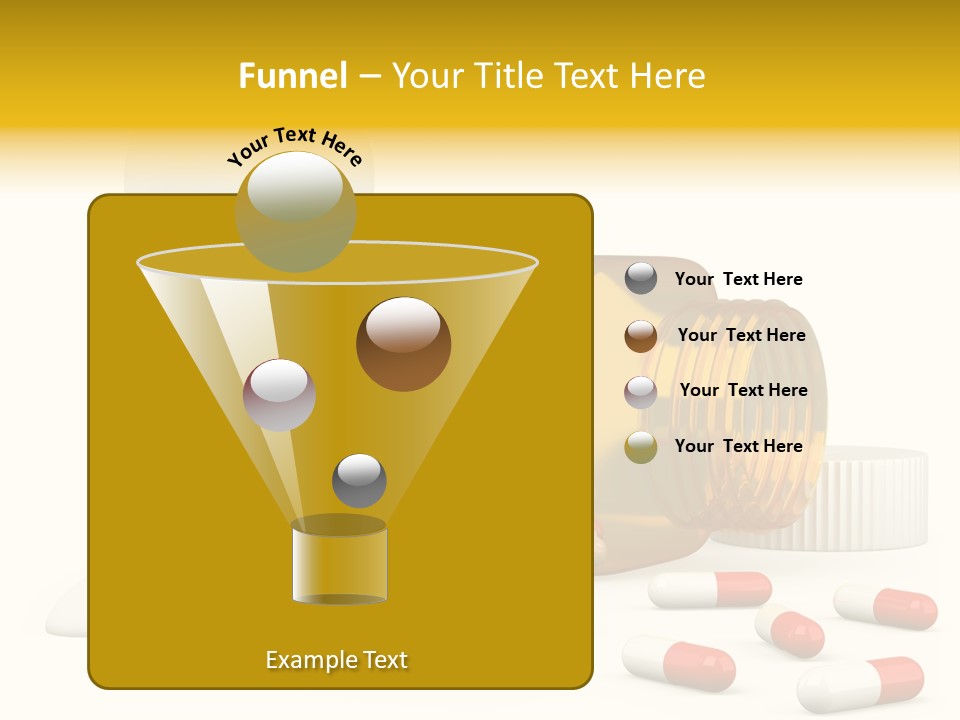 Funnel – Your Title Text Here

Your Text Here

Your Text Here

Your Text Here

Your Text Here

Your Text Here

Example Text